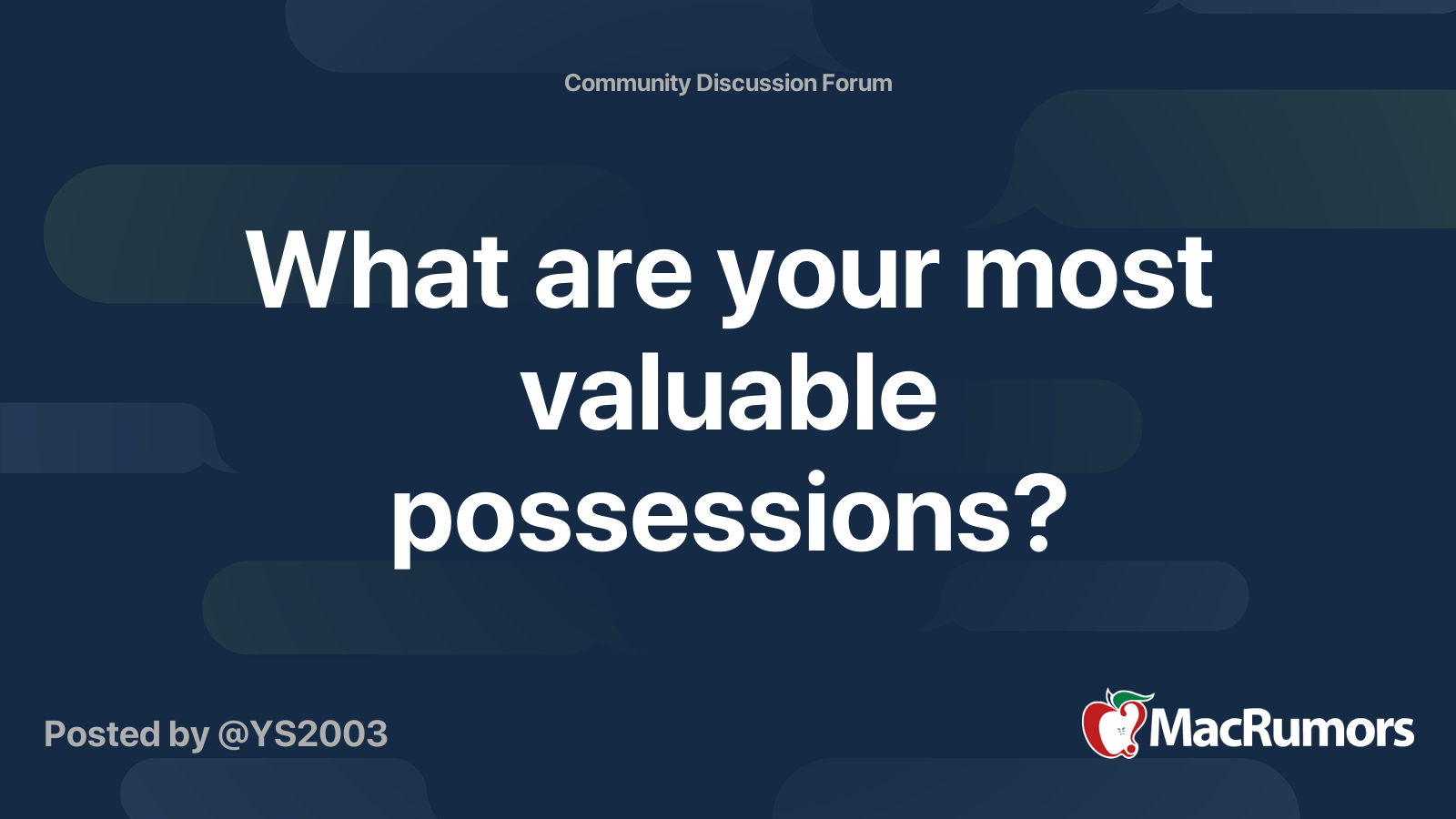 Community Discussion Forum

What are your most valuable possessions?

Posted by @YS2003

MacRumors